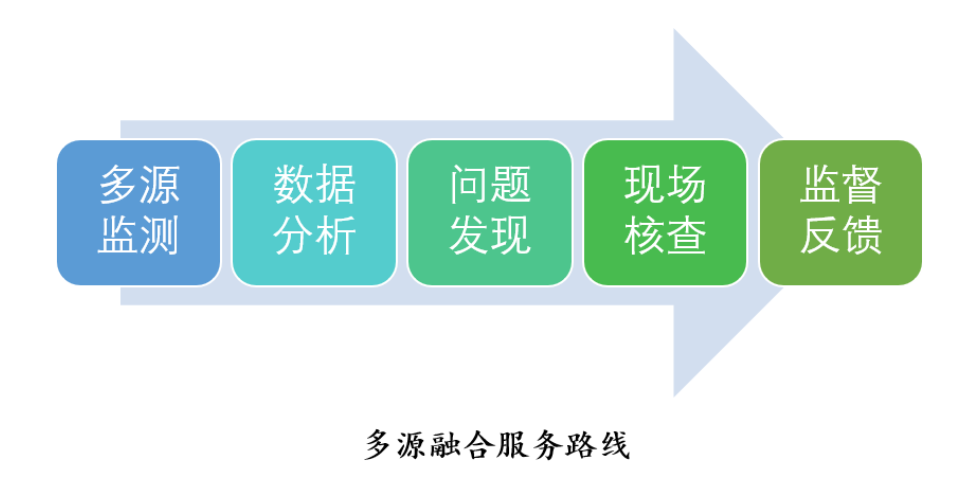 多源监测

数据分析

问题发现

现场核查

监督反馈

多源融合服务路线